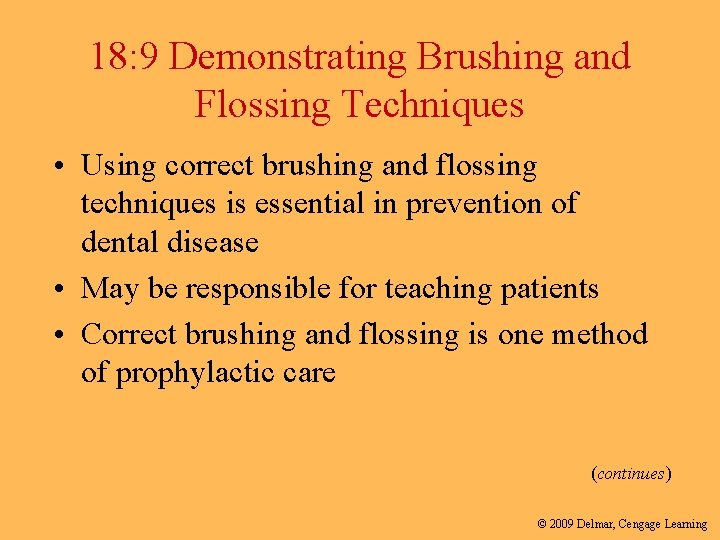 18:9 Demonstrating Brushing and Flossing Techniques

• Using correct brushing and flossing techniques is essential in prevention of dental disease
• May be responsible for teaching patients
• Correct brushing and flossing is one method of prophylactic care

(continues)

© 2009 Delmar, Cengage Learning